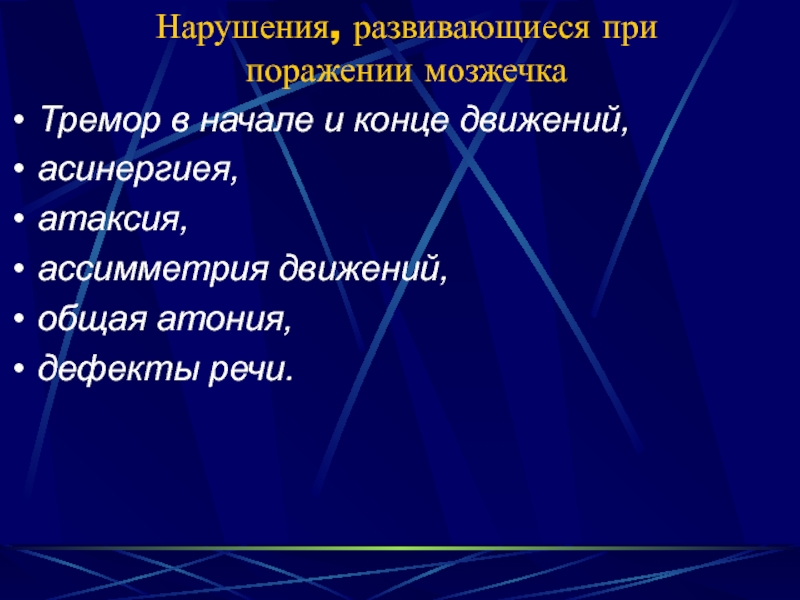 Нарушения, развивающиеся при поражении мозжечка

• Тремор в начале и конце движений,
• асинергиея,
• атаксия,
• ассимметрия движений,
• общая атония,
• дефекты речи.